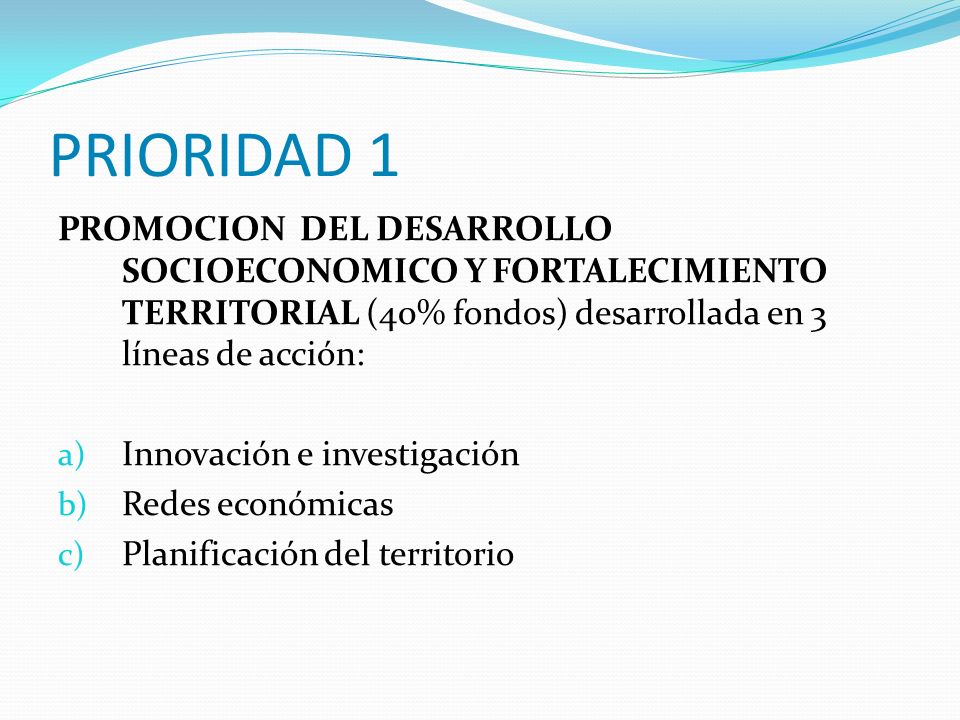 PRIORIDAD 1

PROMOCION DEL DESARROLLO SOCIOECONOMICO Y FORTALECIMIENTO TERRITORIAL (40% fondos) desarrollada en 3 líneas de acción:

a) Innovación e investigación
b) Redes económicas
c) Planificación del territorio